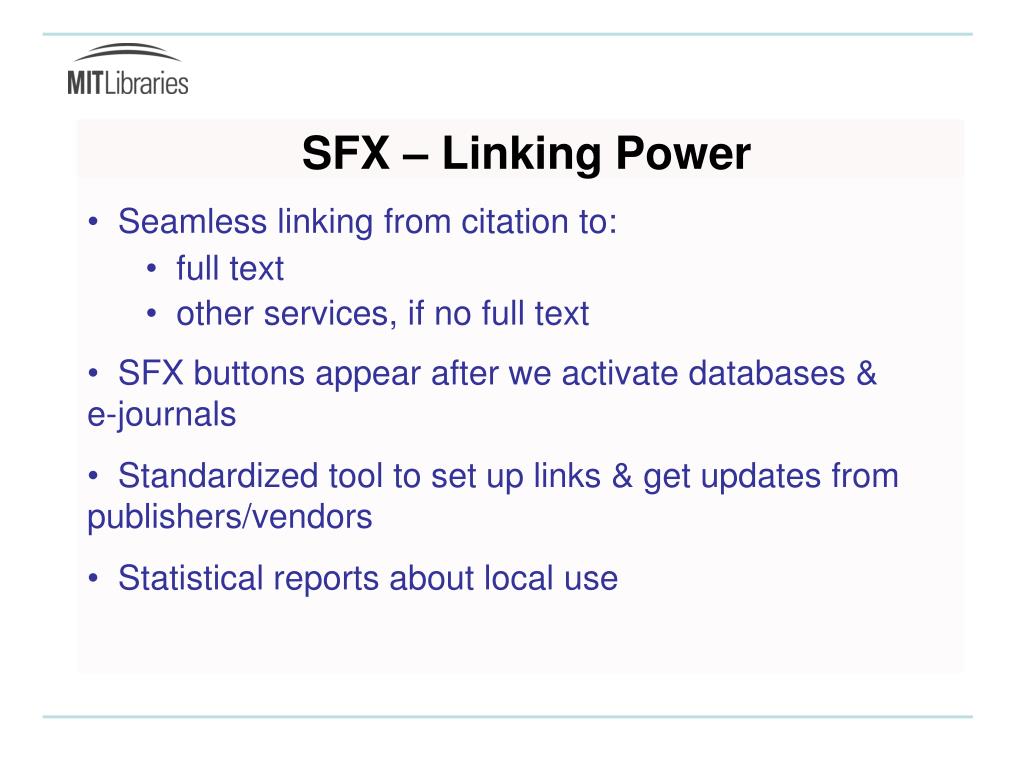 MITLibraries

SFX – Linking Power

• Seamless linking from citation to:
  • full text
  • other services, if no full text

• SFX buttons appear after we activate databases & e-journals

• Standardized tool to set up links & get updates from publishers/vendors

• Statistical reports about local use